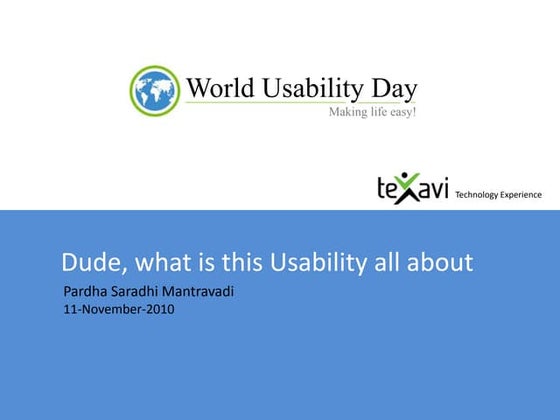 World Usability Day
Making life easy!

texavi Technology Experience

Dude, what is this Usability all about

Pardha Saradhi Mantravadi
11-November-2010